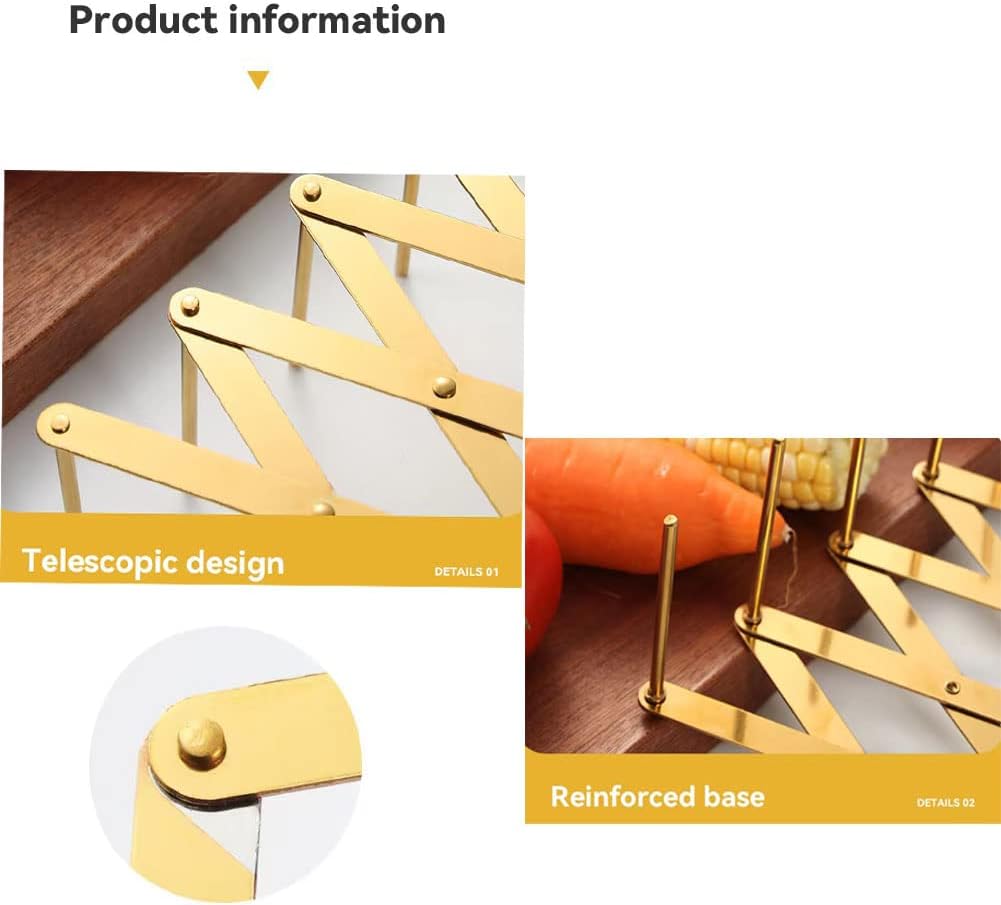 Product information

Telescopic design

DETAILS 01

Reinforced base

DETAILS 02